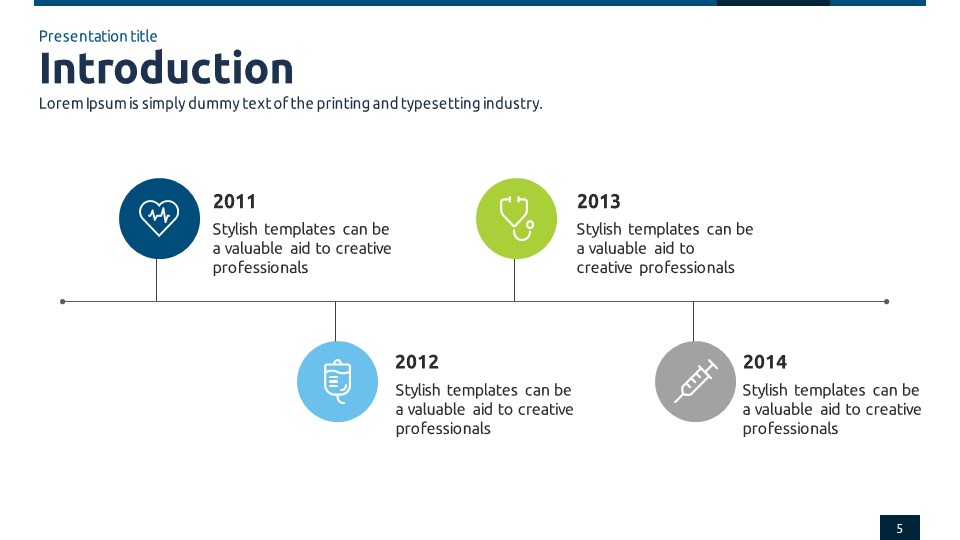 Presentation title

Introduction

Lorem Ipsum is simply dummy text of the printing and typesetting industry.

2011
Stylish templates can be a valuable aid to creative professionals

2013
Stylish templates can be a valuable aid to creative professionals

2012
Stylish templates can be a valuable aid to creative professionals

2014
Stylish templates can be a valuable aid to creative professionals

5